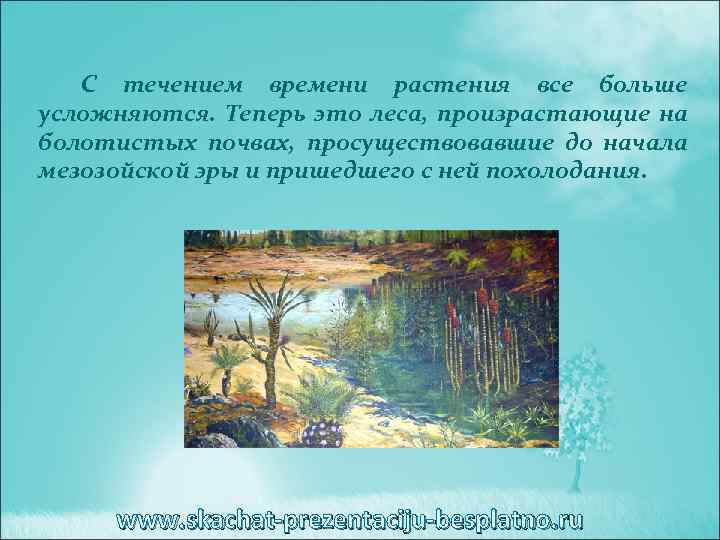 С течением времени растения все больше усложняются. Теперь это леса, произрастающие на болотистых почвах, просуществовавшие до начала мезозойской эры и пришедшего с ней похолодания.

www.skachat-prezentaciju-besplatno.ru